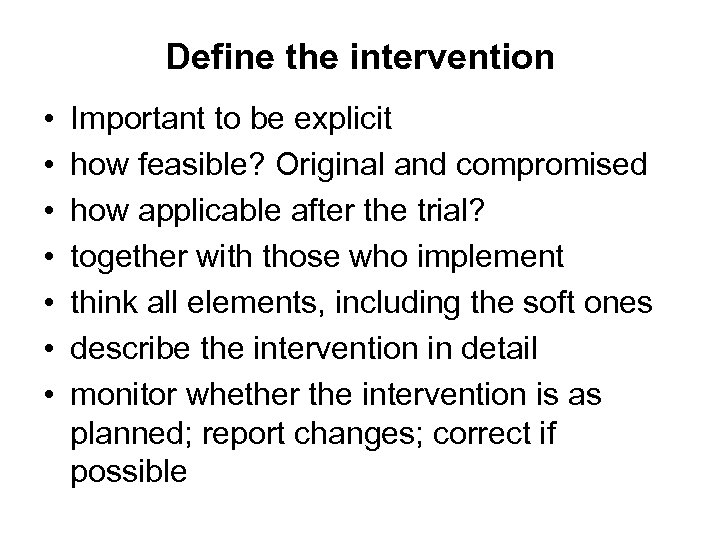 Define the intervention

• Important to be explicit
• how feasible? Original and compromised
• how applicable after the trial?
• together with those who implement
• think all elements, including the soft ones
• describe the intervention in detail
• monitor whether the intervention is as planned; report changes; correct if possible